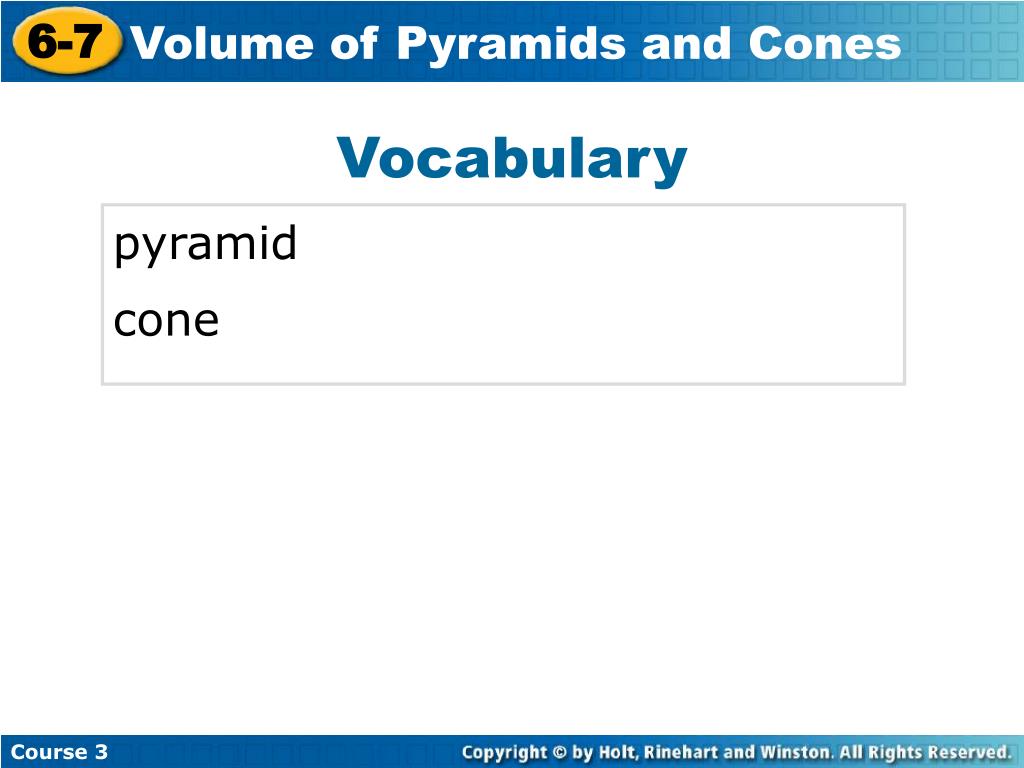 6-7 Volume of Pyramids and Cones

Vocabulary

pyramid
cone

Course 3

Copyright © by Holt, Rinehart and Winston. All Rights Reserved.